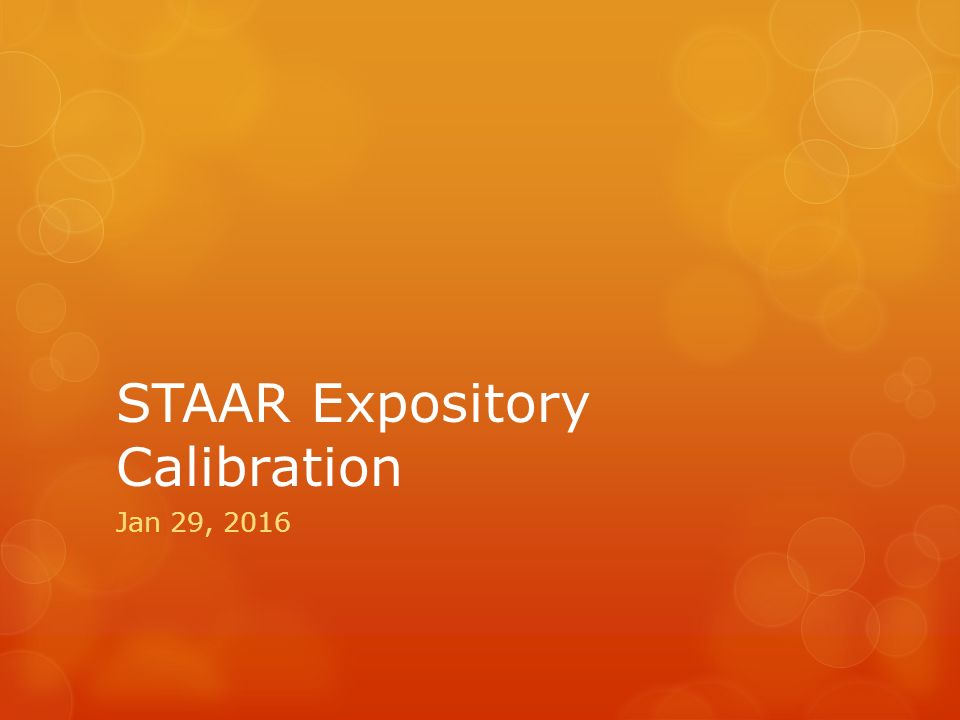 STAAR Expository Calibration

Jan 29, 2016